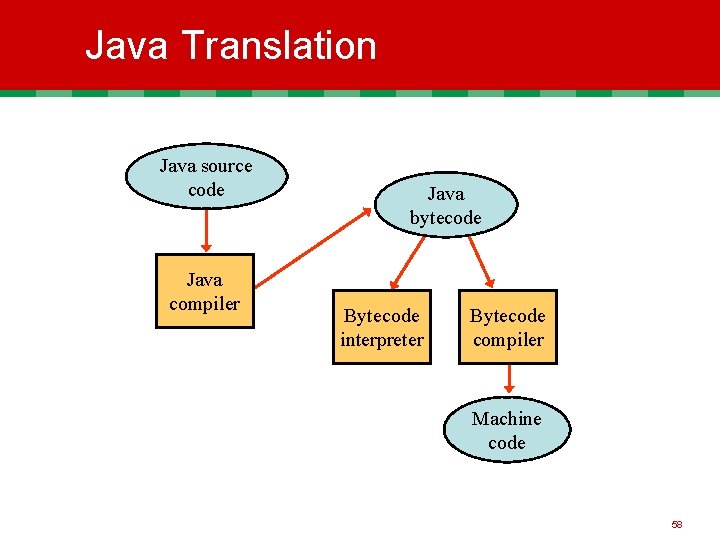 Java Translation

Java source code

Java compiler

Java bytecode

Bytecode interpreter

Bytecode compiler

Machine code

58